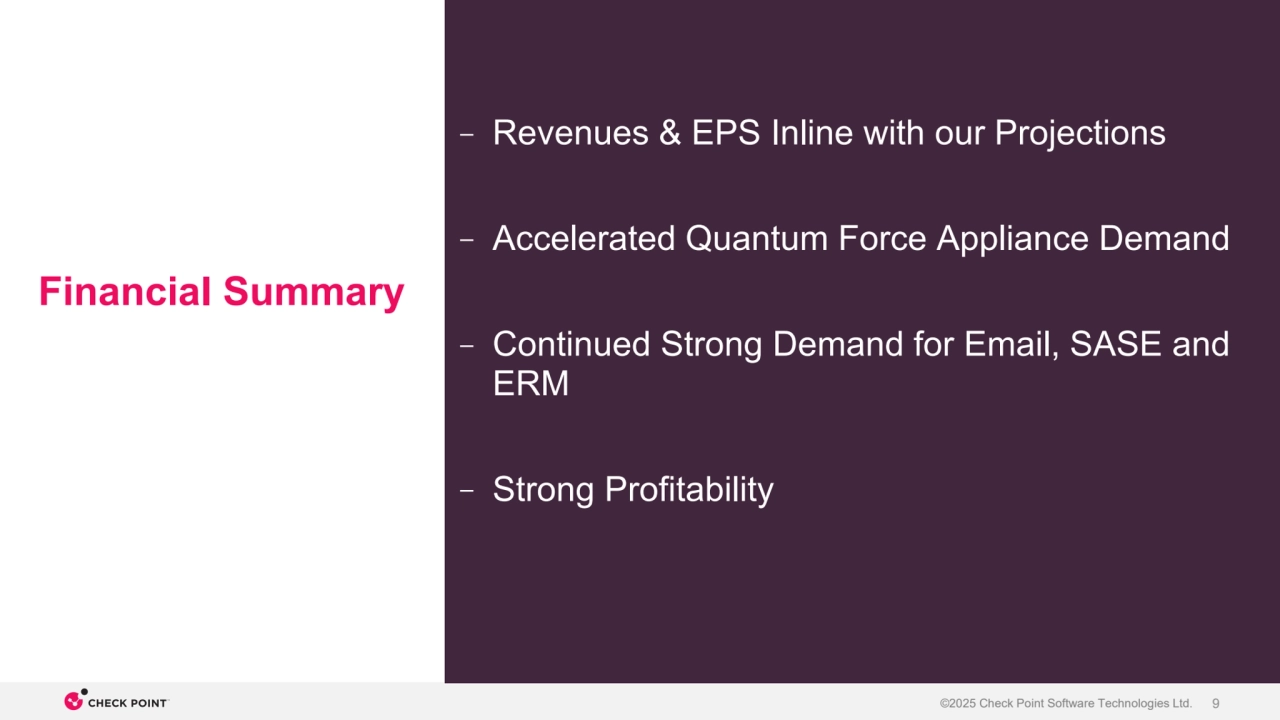 Financial Summary

– Revenues & EPS Inline with our Projections

– Accelerated Quantum Force Appliance Demand

– Continued Strong Demand for Email, SASE and ERM

– Strong Profitability

CHECK POINT

©2025 Check Point Software Technologies Ltd. 9